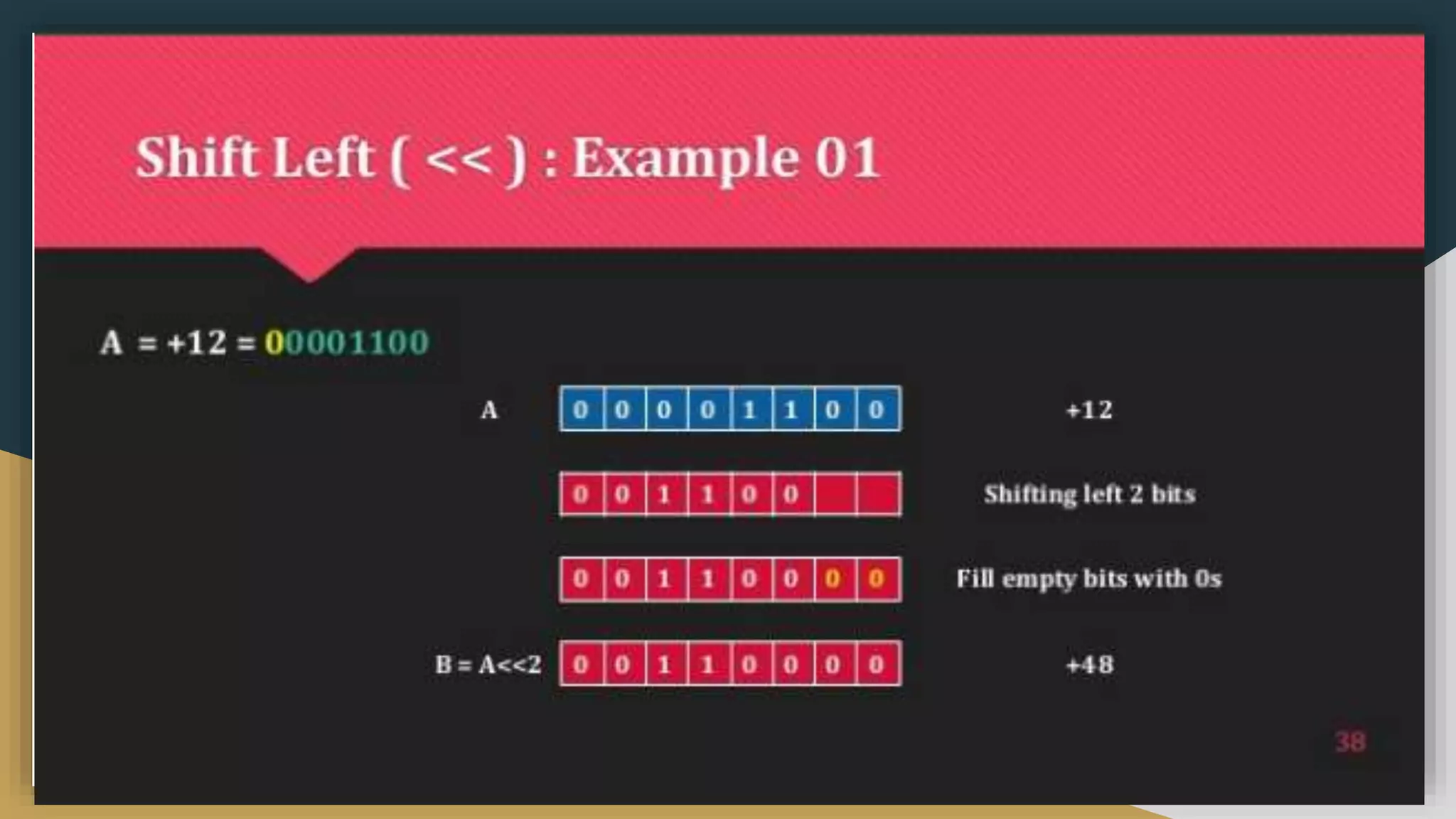 Shift Left ( << ) : Example 01

A = +12 = 00001100

| A | 0 | 0 | 0 | 0 | 1 | 1 | 0 | 0 | +12 |
|---|---|---|---|---|---|---|---|---|---|
| | 0 | 0 | 1 | 1 | 0 | 0 | | | Shifting left 2 bits |
| | 0 | 0 | 1 | 1 | 0 | 0 | 0 | 0 | Fill empty bits with 0s |
| B = A<<2 | 0 | 0 | 1 | 1 | 0 | 0 | 0 | 0 | +48 |

38